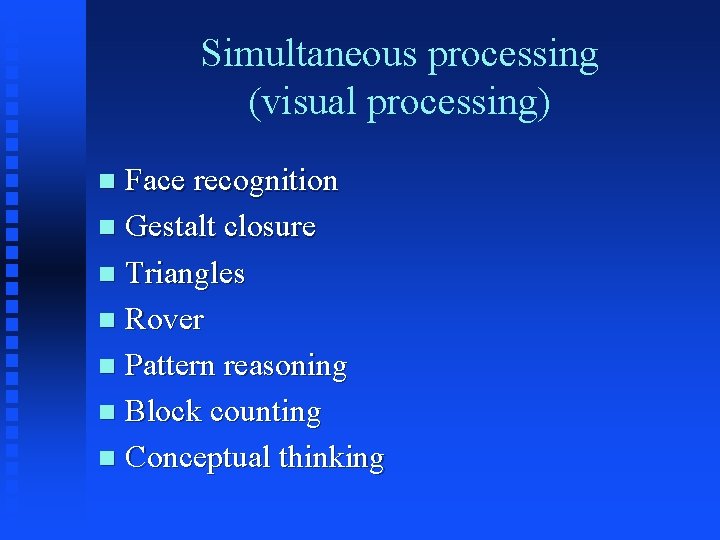 Simultaneous processing (visual processing)

- Face recognition
- Gestalt closure
- Triangles
- Rover
- Pattern reasoning
- Block counting
- Conceptual thinking